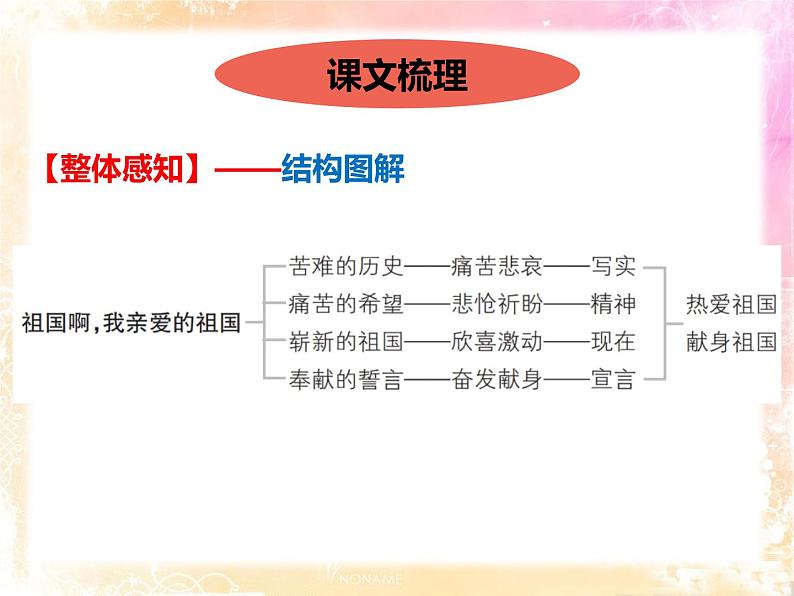 课文梳理

【整体感知】——结构图解

祖国啊，我亲爱的祖国

苦难的历史——痛苦悲哀——写实
痛苦的希望——悲怆祈盼——精神
崭新的祖国——欣喜激动——现在
奉献的誓言——奋发献身——宣言

热爱祖国
献身祖国

NONAME